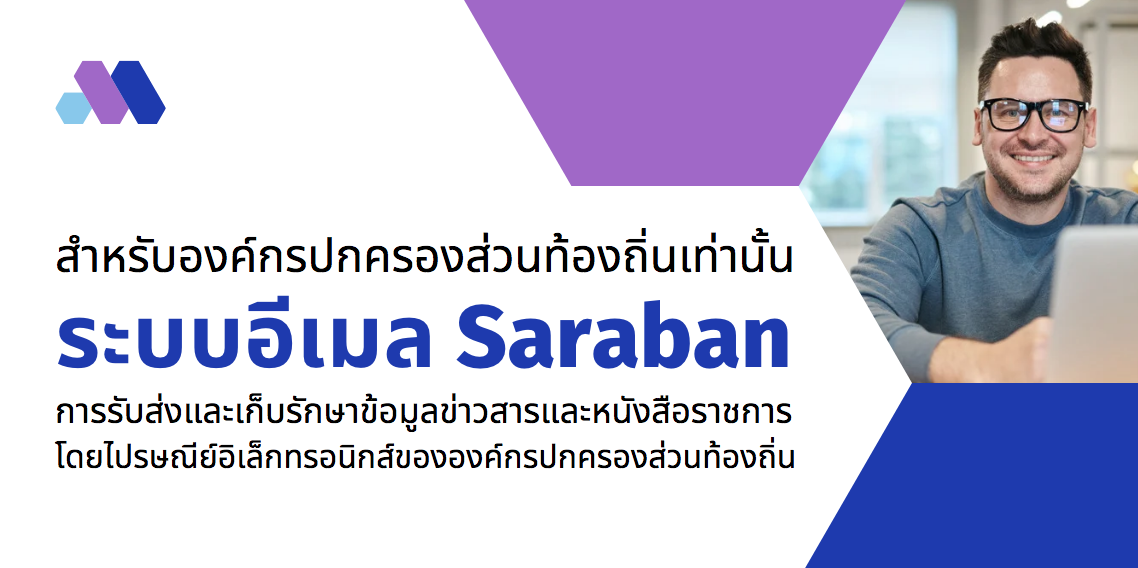 สำหรับองค์กรปกครองส่วนท้องถิ่นเท่านั้น

ระบบอีเมล Saraban

การรับส่งและเก็บรักษาข้อมูลข่าวสารและหนังสือราชการ
โดยไปรษณีย์อิเล็กทรอนิกส์ขององค์กรปกครองส่วนท้องถิ่น